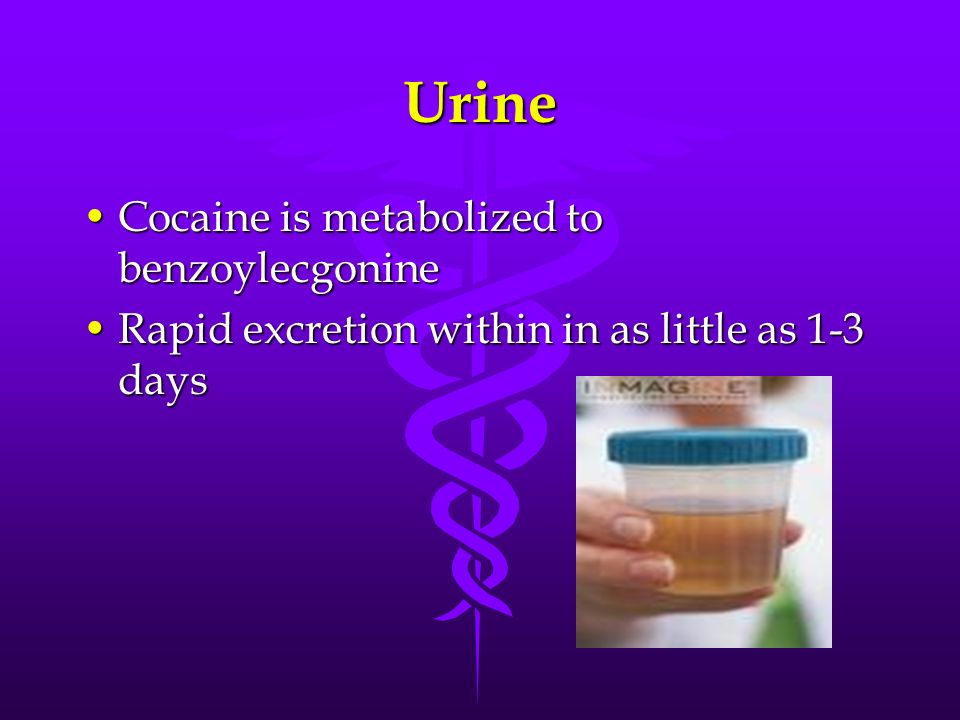 Urine

• Cocaine is metabolized to benzoylecgonine
• Rapid excretion within in as little as 1-3 days

INMAGINE